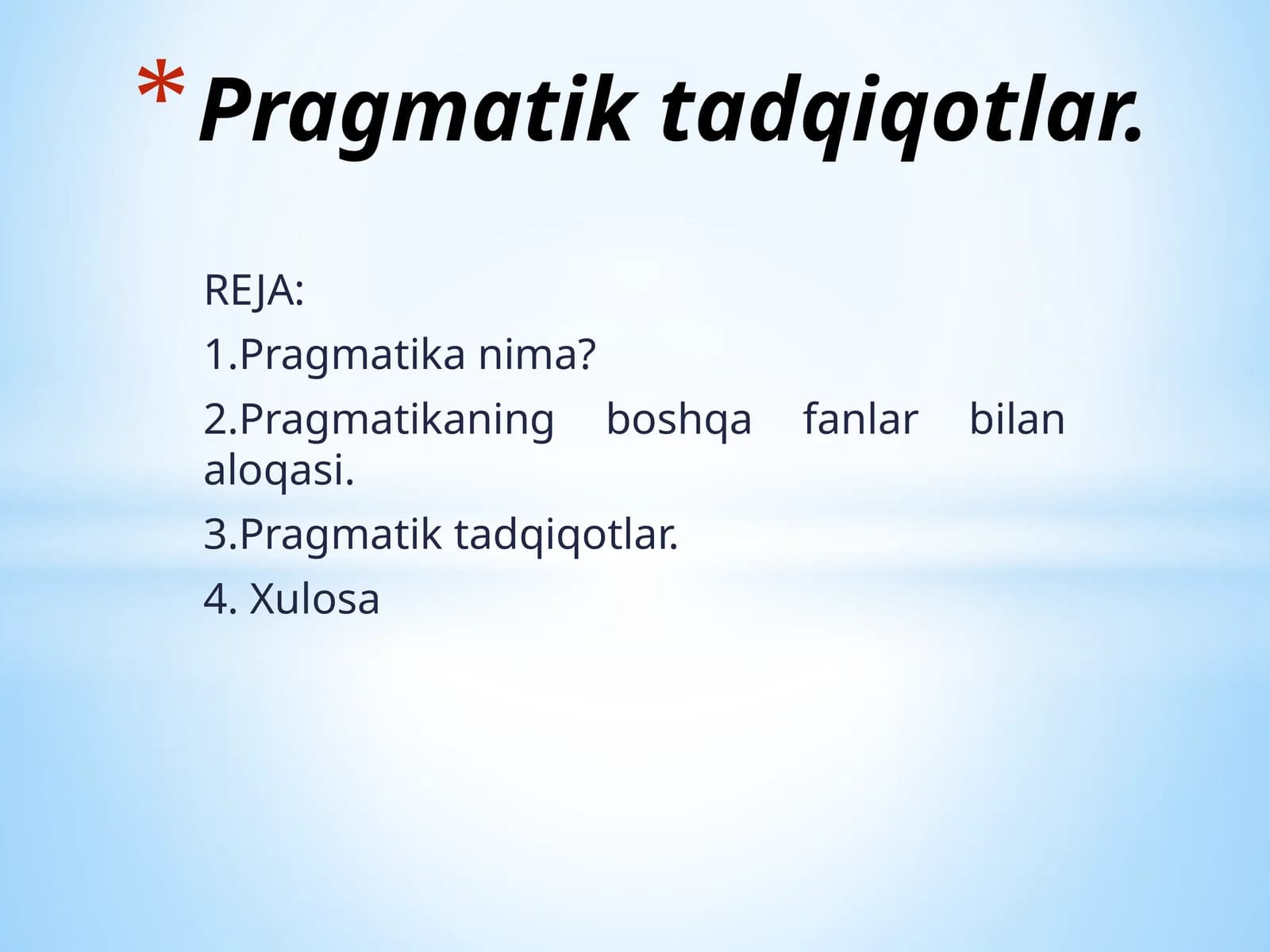 *Pragmatik tadqiqotlar.

REJA:

1.Pragmatika nima?

2.Pragmatikaning boshqa fanlar bilan aloqasi.

3.Pragmatik tadqiqotlar.

4. Xulosa